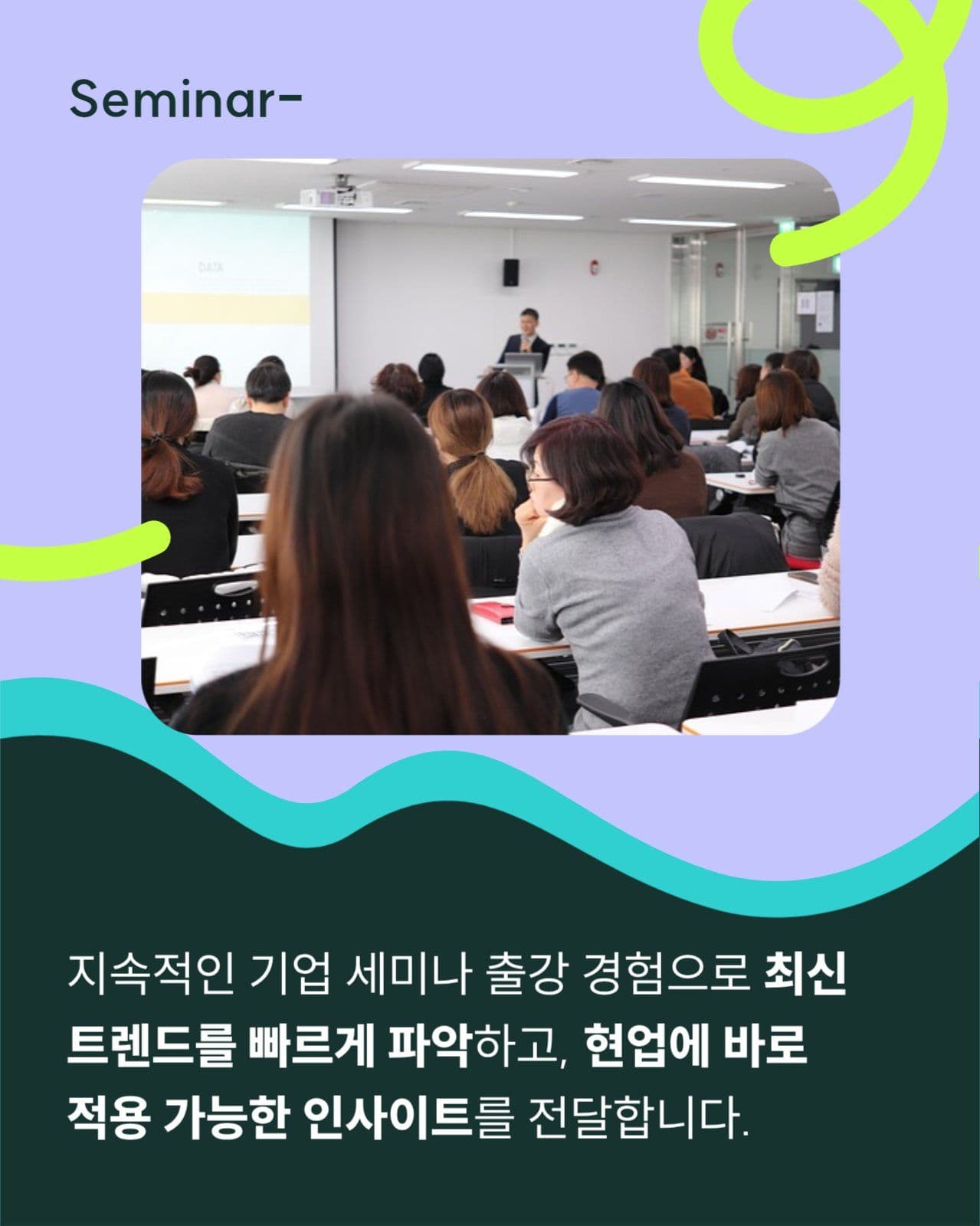 Seminar-

DATA

지속적인 기업 세미나 출강 경험으로 최신 트렌드를 빠르게 파악하고, 현업에 바로 적용 가능한 인사이트를 전달합니다.